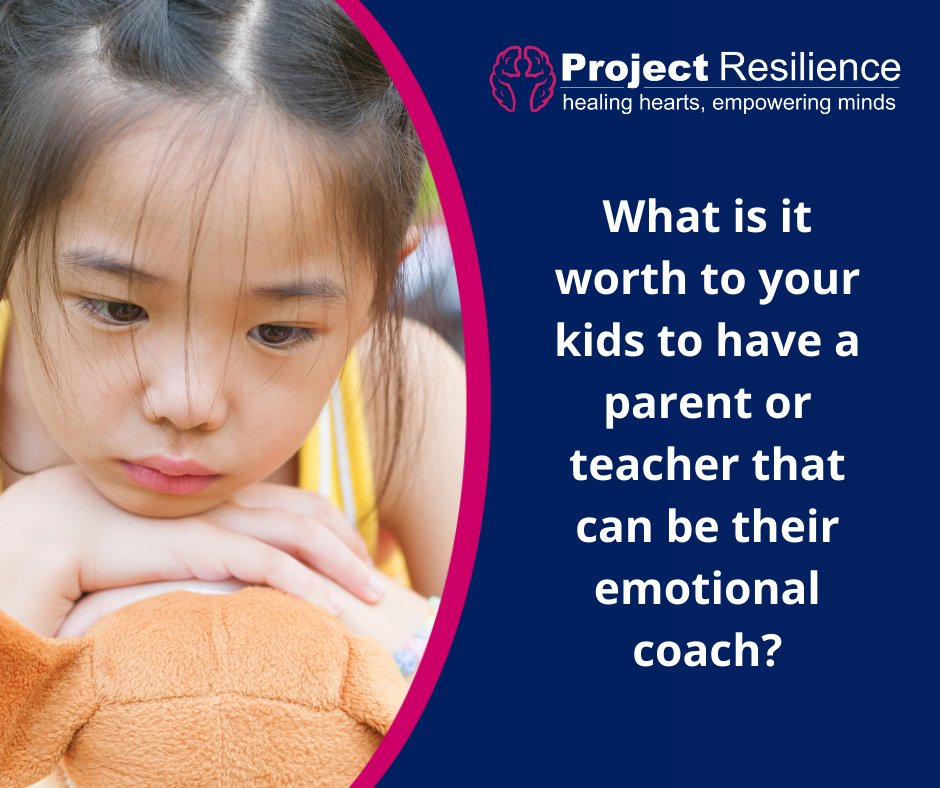 Project Resilience
healing hearts, empowering minds

What is it worth to your kids to have a parent or teacher that can be their emotional coach?